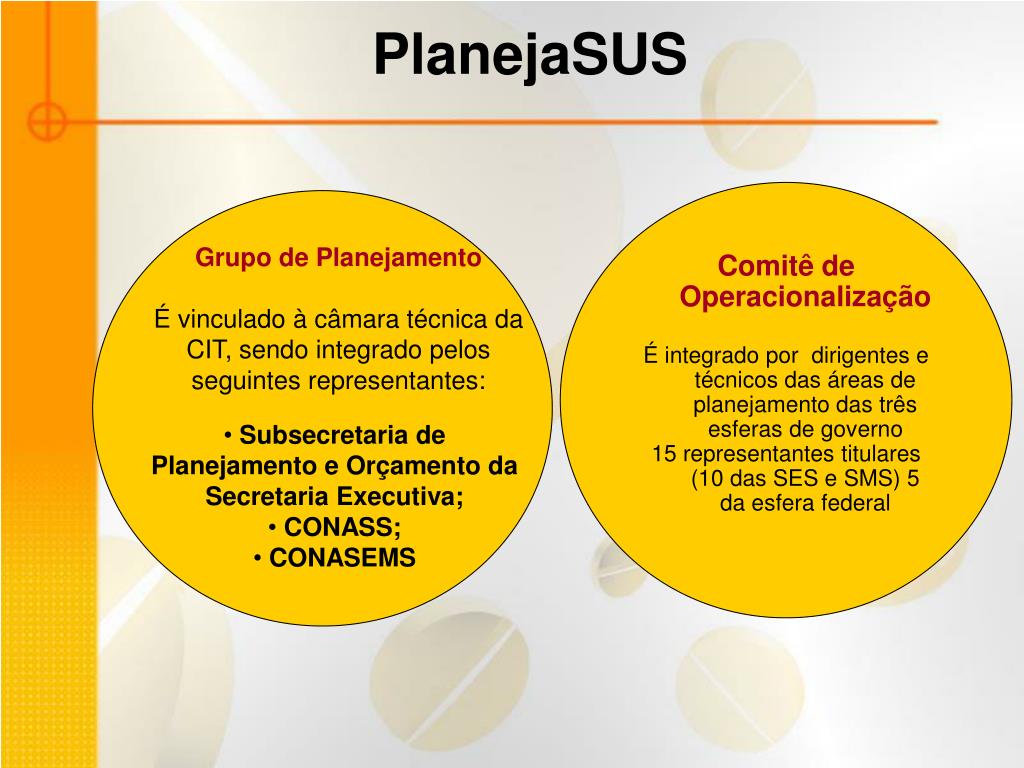 PlanejaSUS

Grupo de Planejamento

É vinculado à câmara técnica da CIT, sendo integrado pelos seguintes representantes:

• Subsecretaria de Planejamento e Orçamento da Secretaria Executiva;
• CONASS;
• CONASEMS

Comitê de Operacionalização

É integrado por dirigentes e técnicos das áreas de planejamento das três esferas de governo
15 representantes titulares (10 das SES e SMS) 5 da esfera federal